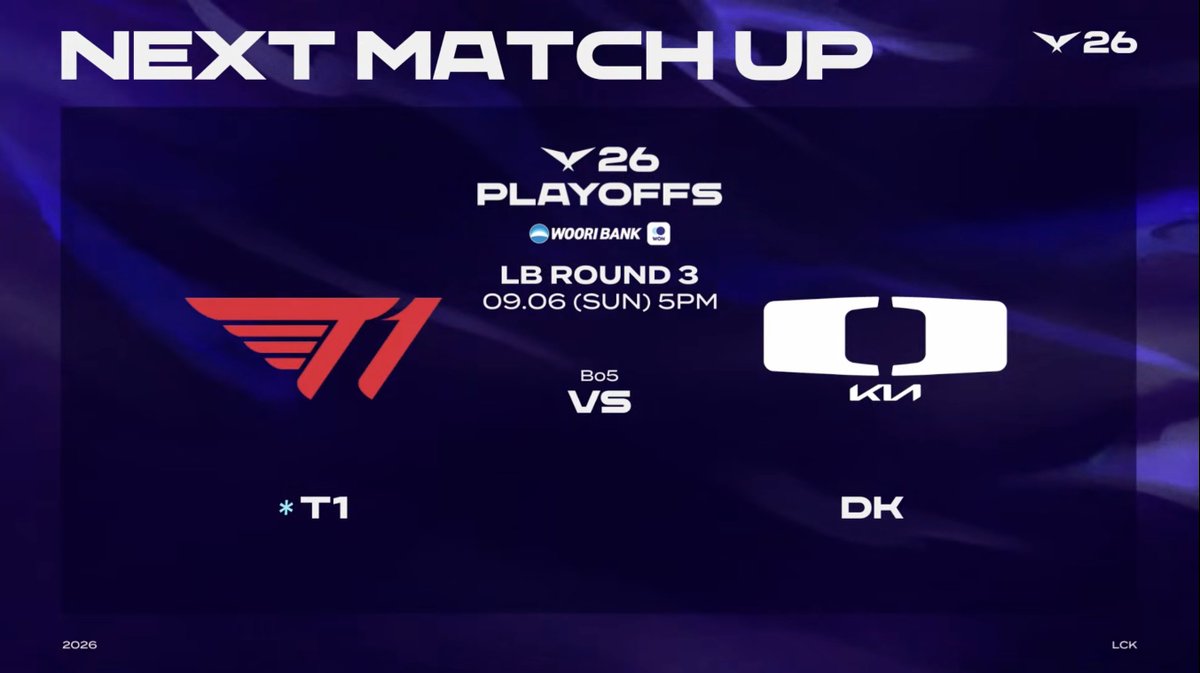 NEXT MATCH UP

26

26
PLAYOFFS
WOORI BANK WON

LB ROUND 3
09.06 (SUN) 5PM

T1

Bo5
VS

KIA

*T1

DK

2026

LCK